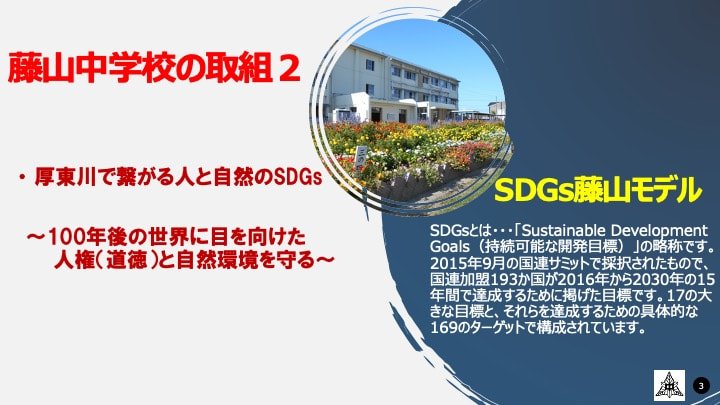 藤山中学校の取組２

・厚東川で繋がる人と自然のSDGs

～100年後の世界に目を向けた
人権（道徳）と自然環境を守る～

SDGs藤山モデル

SDGsとは・・・「Sustainable Development Goals（持続可能な開発目標）」の略称です。2015年9月の国連サミットで採択されたもので、国連加盟193か国が2016年から2030年の15年間で達成するために掲げた目標です。17の大きな目標と、それらを達成するための具体的な169のターゲットで構成されています。

3